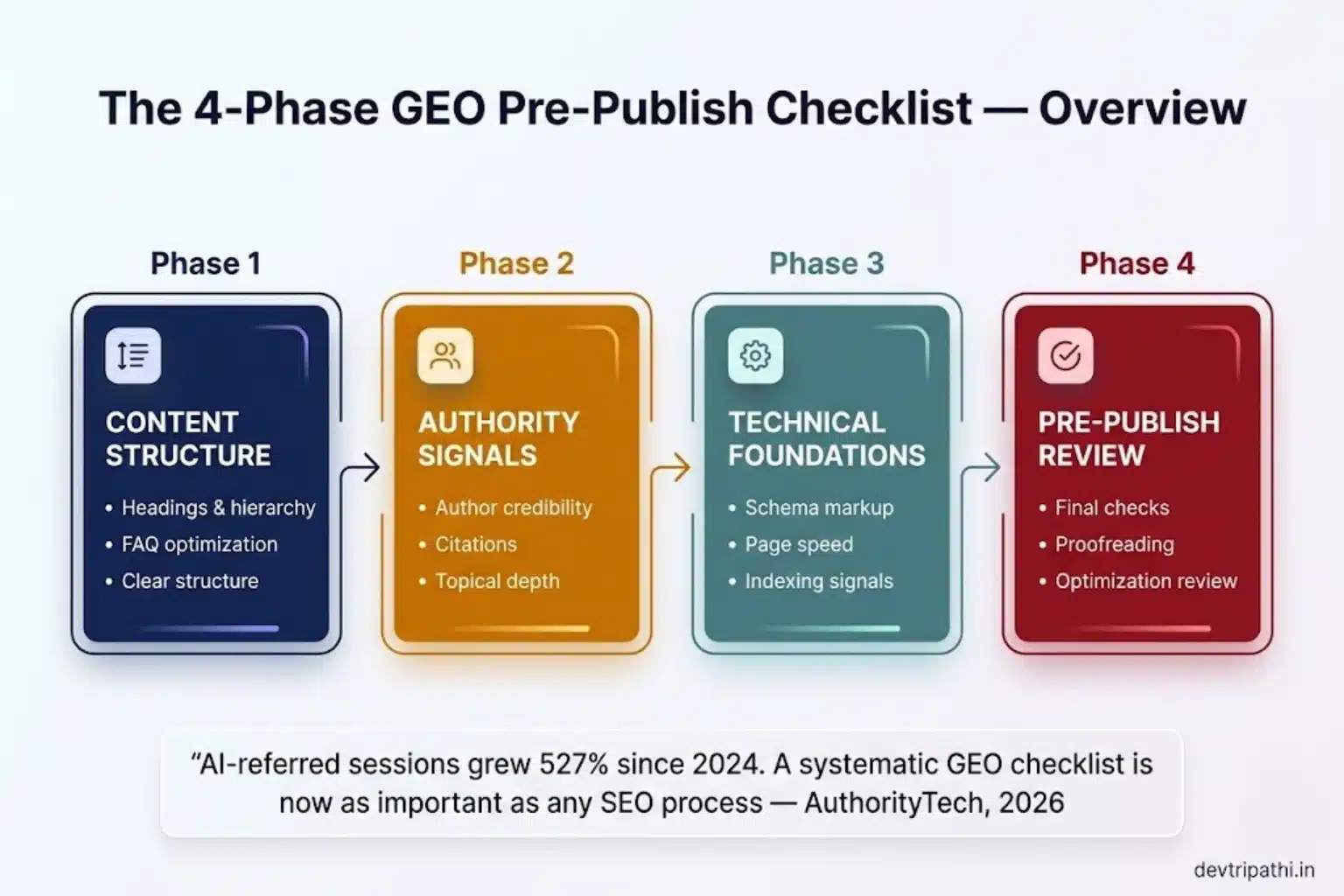 The 4-Phase GEO Pre-Publish Checklist — Overview

Phase 1

CONTENT STRUCTURE

• Headings & hierarchy
• FAQ optimization
• Clear structure

Phase 2

AUTHORITY SIGNALS

• Author credibility
• Citations
• Topical depth

Phase 3

TECHNICAL FOUNDATIONS

• Schema markup
• Page speed
• Indexing signals

Phase 4

PRE-PUBLISH REVIEW

• Final checks
• Proofreading
• Optimization review

"AI-referred sessions grew 527% since 2024. A systematic GEO checklist is now as important as any SEO process — AuthorityTech, 2026

devtripathi.in